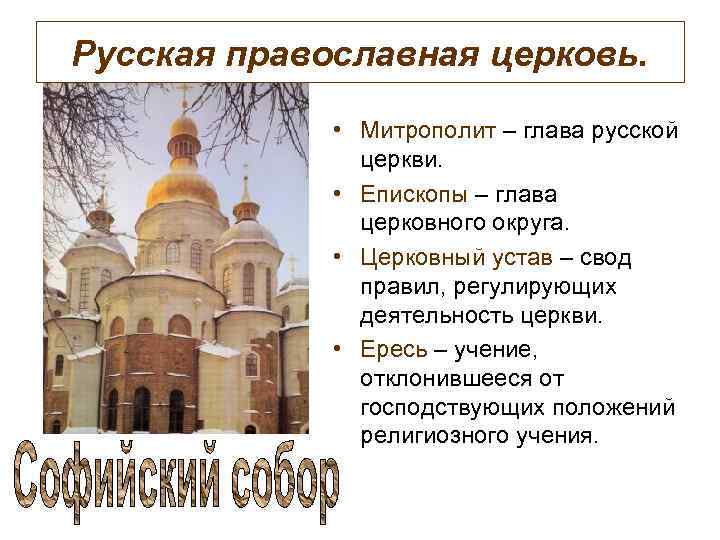 Русская православная церковь.

• Митрополит – глава русской церкви.
• Епископы – глава церковного округа.
• Церковный устав – свод правил, регулирующих деятельность церкви.
• Ересь – учение, отклонившееся от господствующих положений религиозного учения.

Софийский собор